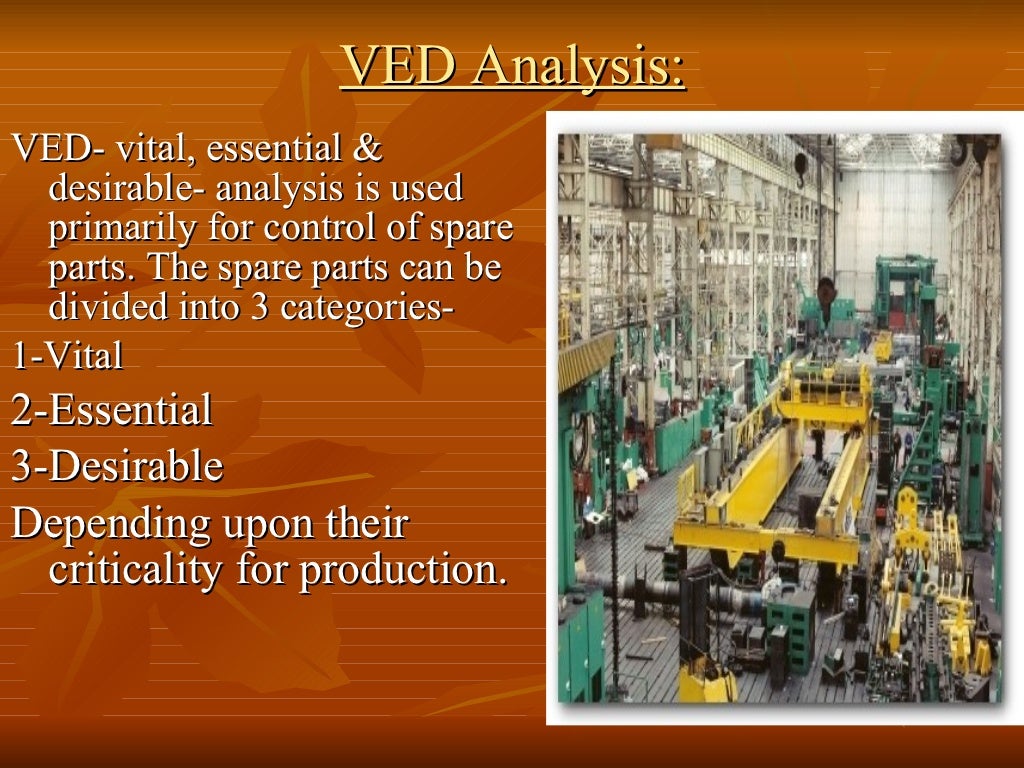 VED Analysis:

VED- vital, essential & desirable- analysis is used primarily for control of spare parts. The spare parts can be divided into 3 categories-

1-Vital

2-Essential

3-Desirable

Depending upon their criticality for production.